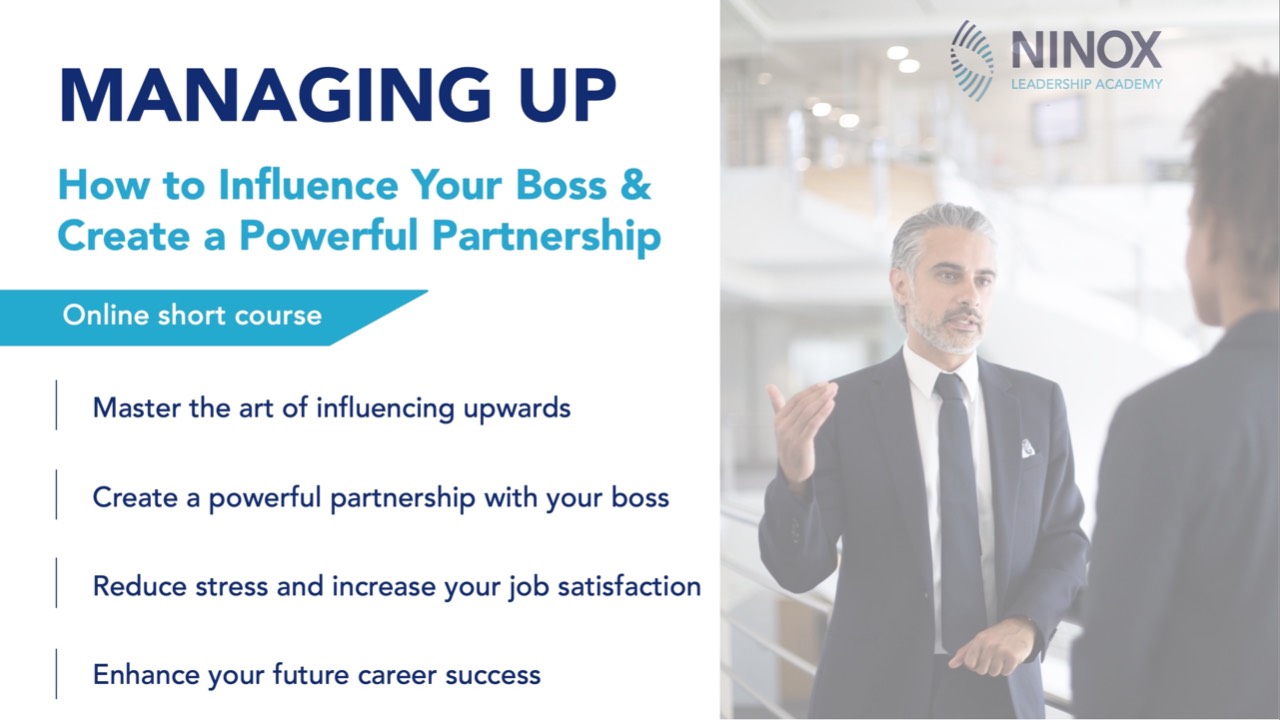 MANAGING UP

How to Influence Your Boss & Create a Powerful Partnership

Online short course

Master the art of influencing upwards

Create a powerful partnership with your boss

Reduce stress and increase your job satisfaction

Enhance your future career success

NINOX
LEADERSHIP ACADEMY